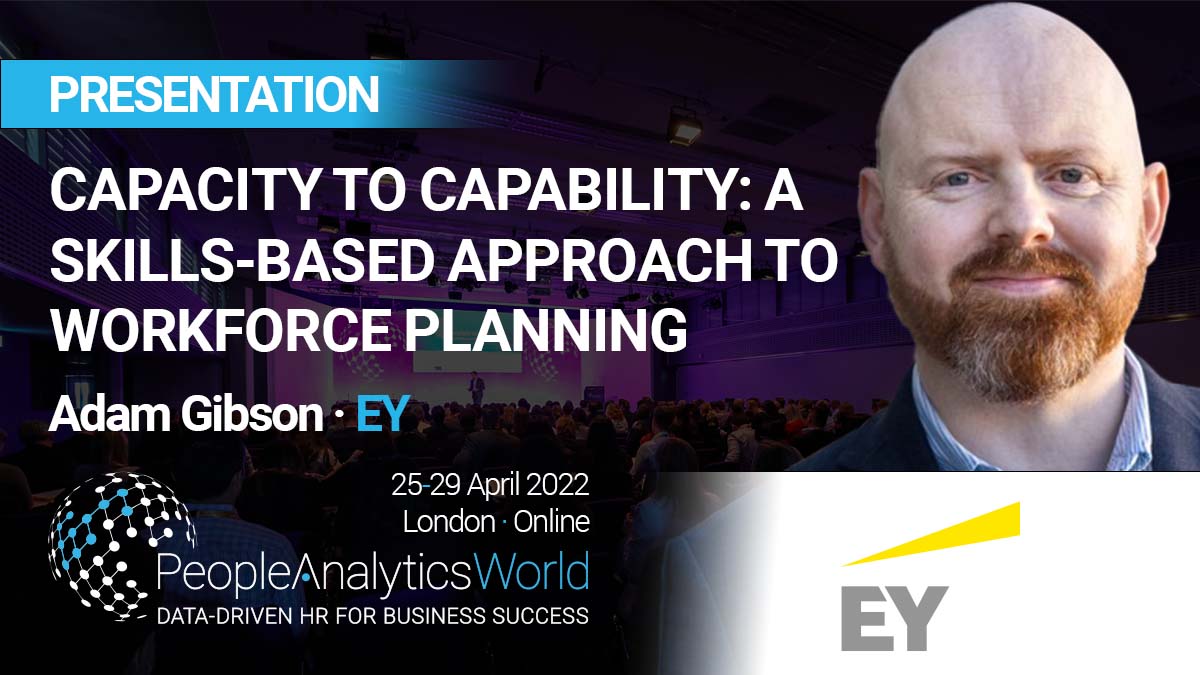 PRESENTATION

CAPACITY TO CAPABILITY: A SKILLS-BASED APPROACH TO WORKFORCE PLANNING

Adam Gibson · EY

25-29 April 2022
London · Online

PeopleAnalyticsWorld
DATA-DRIVEN HR FOR BUSINESS SUCCESS

EY